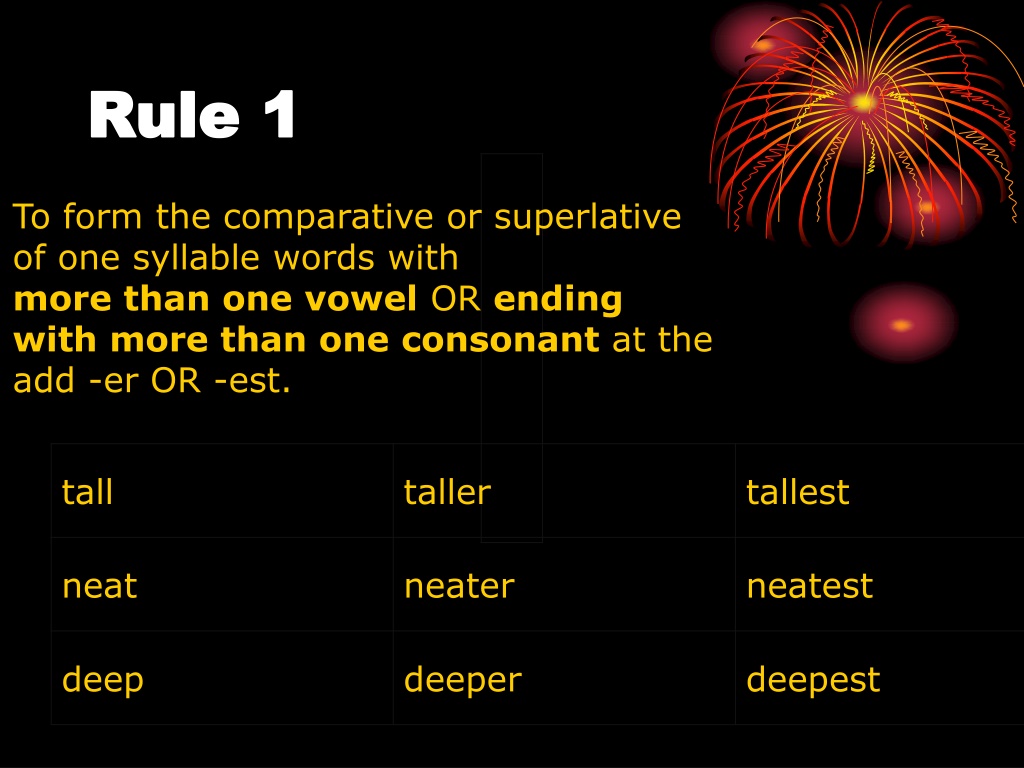 Rule 1

To form the comparative or superlative of one syllable words with **more than one vowel** OR **ending with more than one consonant** at the add -er OR -est.

| tall | taller | tallest |
|---|---|---|
| neat | neater | neatest |
| deep | deeper | deepest |